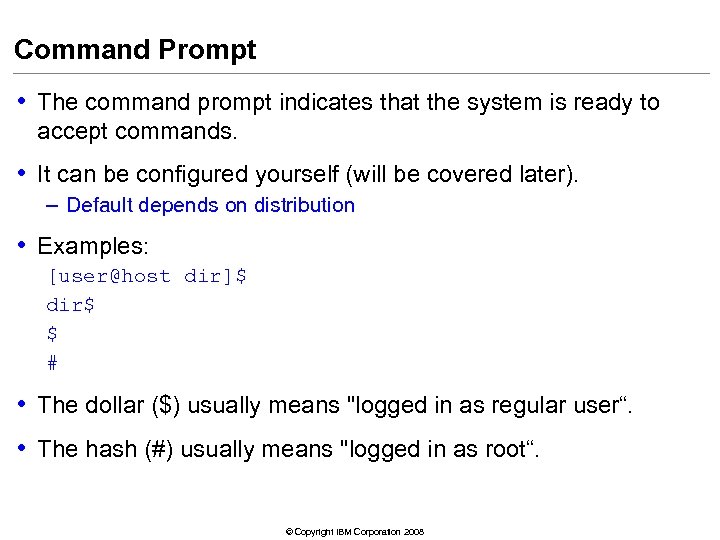 Command Prompt

• The command prompt indicates that the system is ready to accept commands.

• It can be configured yourself (will be covered later).
– Default depends on distribution

• Examples:
[user@host dir]\$
dir\$
\$
#

• The dollar (\$) usually means "logged in as regular user“.

• The hash (#) usually means "logged in as root“.

© Copyright IBM Corporation 2008